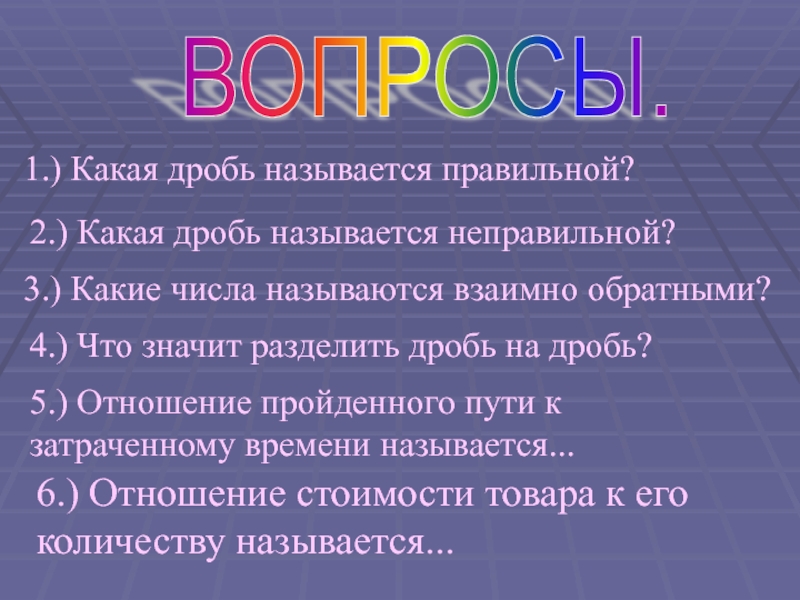 ВОПРОСЫ.

1.) Какая дробь называется правильной?

2.) Какая дробь называется неправильной?

3.) Какие числа называются взаимно обратными?

4.) Что значит разделить дробь на дробь?

5.) Отношение пройденного пути к затраченному времени называется...

6.) Отношение стоимости товара к его количеству называется...